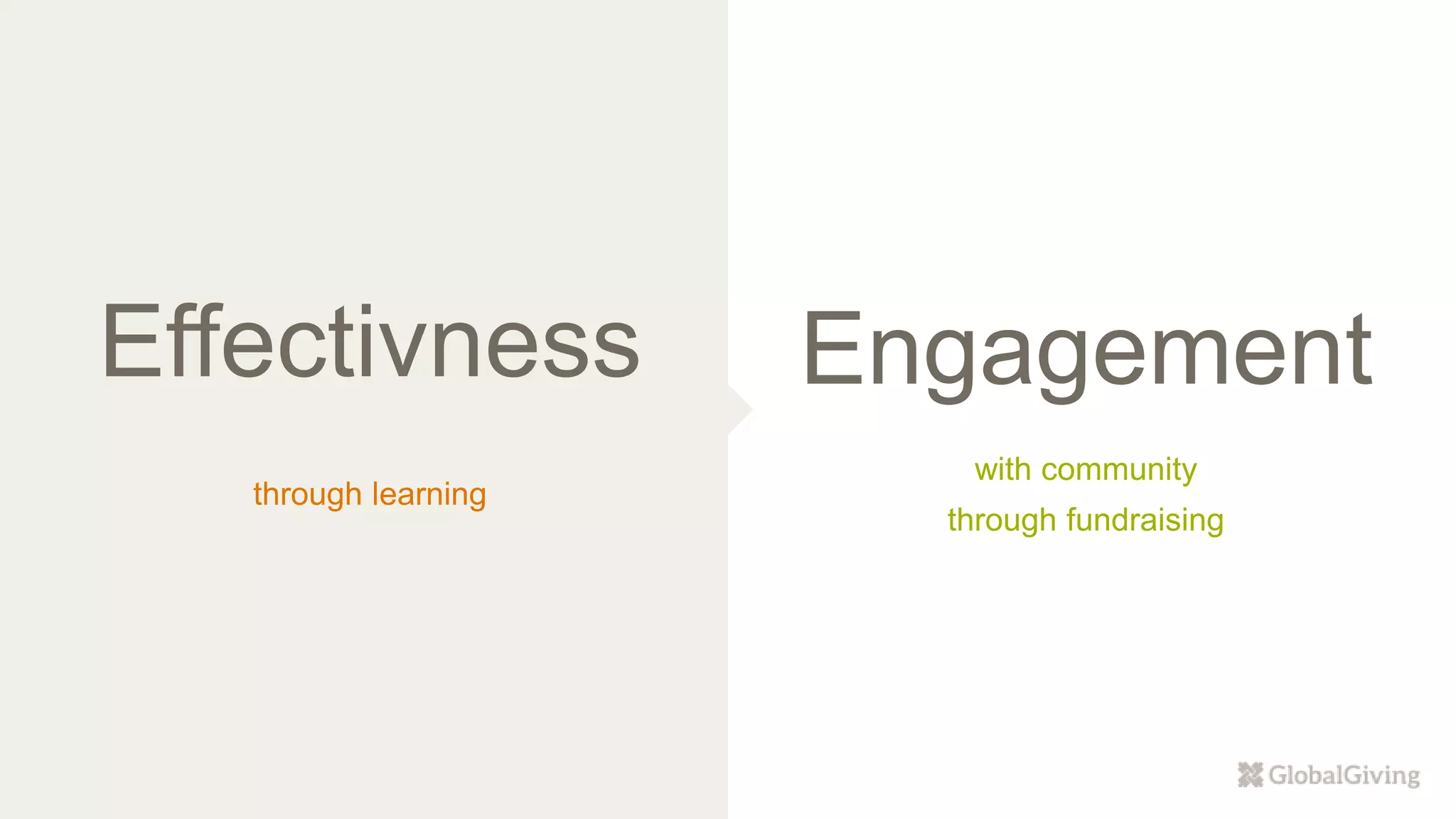 Effectivness

through learning

Engagement

with community
through fundraising

GlobalGiving